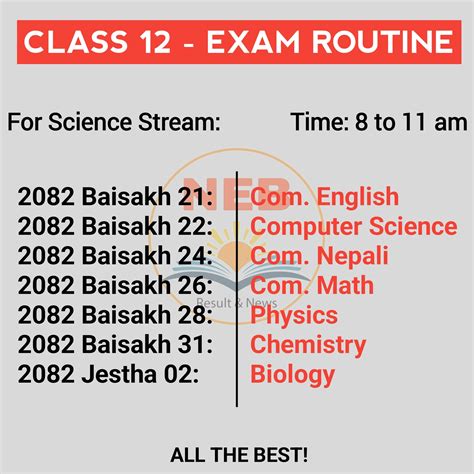 CLASS 12 - EXAM ROUTINE

For Science Stream: Time: 8 to 11 am

NEB
Result & News

2082 Baisakh 21: Com. English
2082 Baisakh 22: Computer Science
2082 Baisakh 24: Com. Nepali
2082 Baisakh 26: Com. Math
2082 Baisakh 28: Physics
2082 Baisakh 31: Chemistry
2082 Jestha 02: Biology

ALL THE BEST!